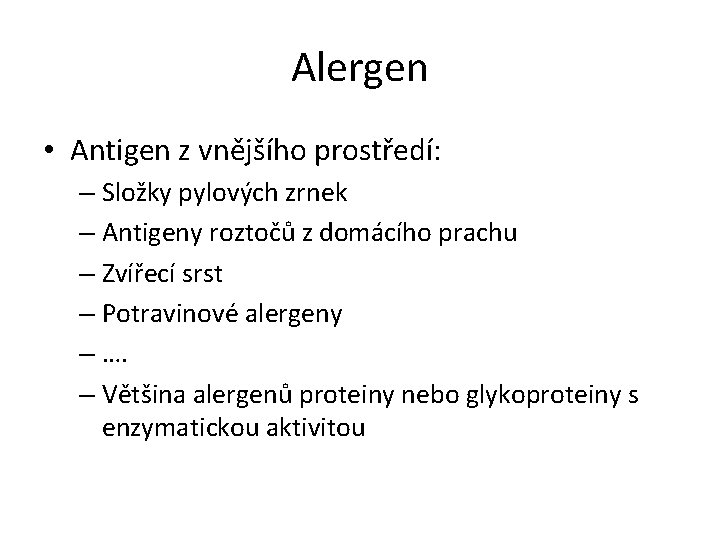 Alergen

• Antigen z vnějšího prostředí:
– Složky pylových zrnek
– Antigeny roztočů z domácího prachu
– Zvířecí srst
– Potravinové alergeny
– ….
– Většina alergenů proteiny nebo glykoproteiny s enzymatickou aktivitou